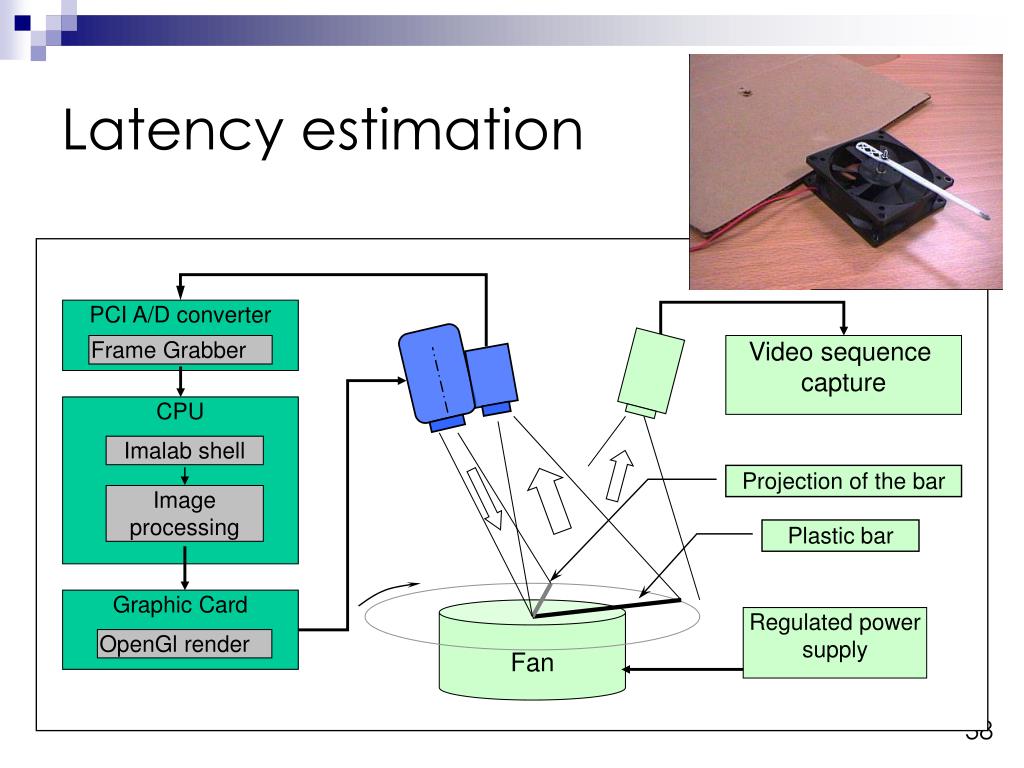 Latency estimation

PCI A/D converter

Frame Grabber

CPU

Imalab shell

Image processing

Graphic Card

OpenGl render

Video sequence capture

Projection of the bar

Plastic bar

Regulated power supply

Fan

38